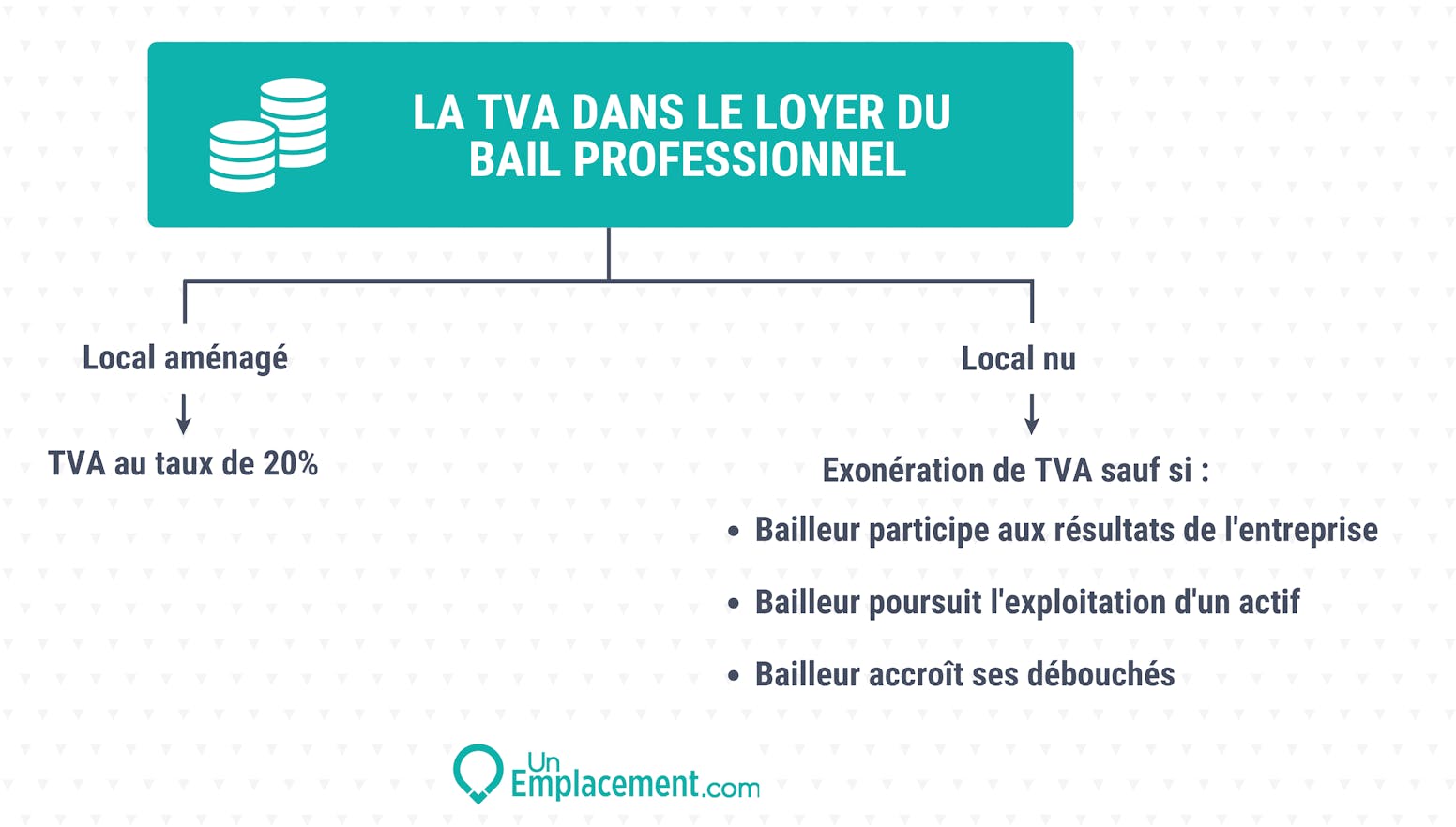 LA TVA DANS LE LOYER DU BAIL PROFESSIONNEL

Local aménagé

TVA au taux de 20%

Local nu

Exonération de TVA sauf si :

• Bailleur participe aux résultats de l'entreprise
• Bailleur poursuit l'exploitation d'un actif
• Bailleur accroît ses débouchés

Un Emplacement.com